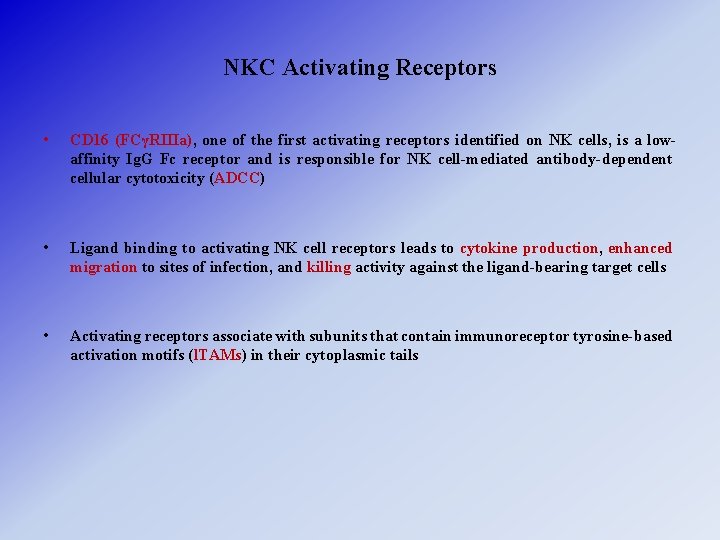 NKC Activating Receptors

• CD16 (FCγRIIIa), one of the first activating receptors identified on NK cells, is a low-affinity IgG Fc receptor and is responsible for NK cell-mediated antibody-dependent cellular cytotoxicity (ADCC)

• Ligand binding to activating NK cell receptors leads to cytokine production, enhanced migration to sites of infection, and killing activity against the ligand-bearing target cells

• Activating receptors associate with subunits that contain immunoreceptor tyrosine-based activation motifs (ITAMs) in their cytoplasmic tails